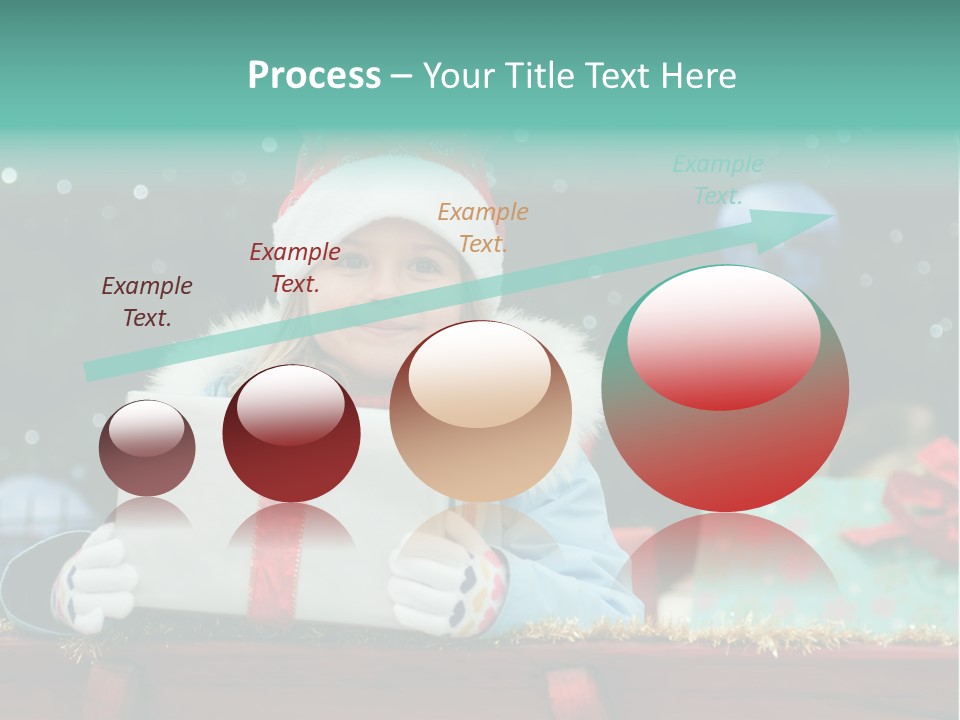 Process – Your Title Text Here

Example Text.

Example Text.

Example Text.

Example Text.